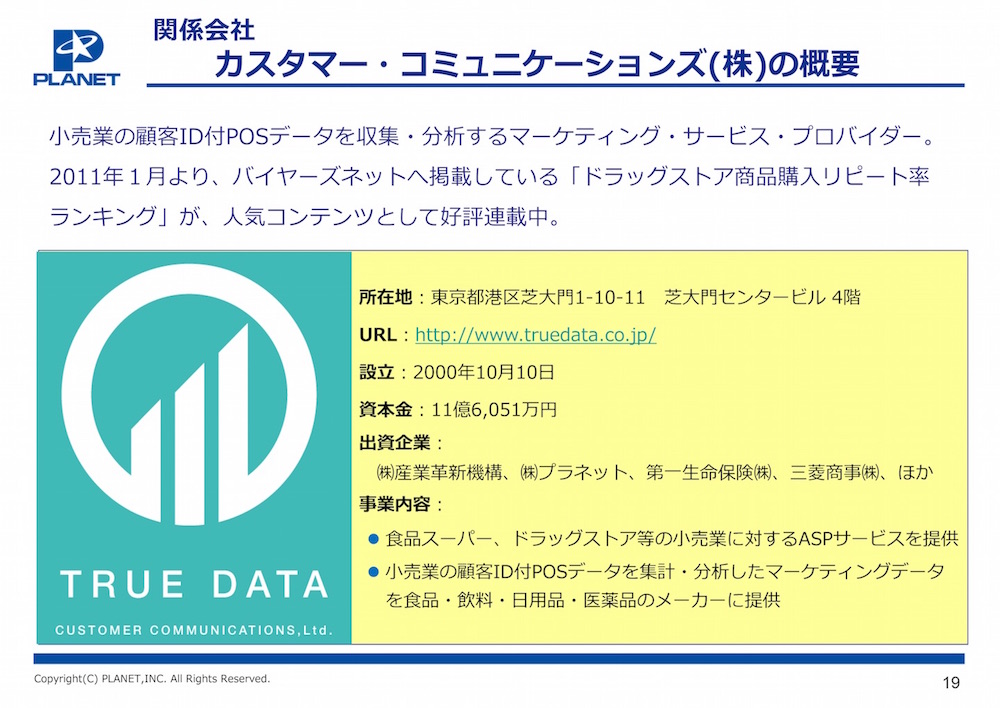 PLANET

関係会社
カスタマー・コミュニケーションズ(株)の概要

小売業の顧客ID付POSデータを収集・分析するマーケティング・サービス・プロバイダー。2011年１月より、バイヤーズネットへ掲載している「ドラッグストア商品購入リピート率ランキング」が、人気コンテンツとして好評連載中。

TRUE DATA
CUSTOMER COMMUNICATIONS,Ltd.

所在地：東京都港区芝大門1-10-11　芝大門センタービル 4階
URL：http://www.truedata.co.jp/
設立：2000年10月10日
資本金：11億6,051万円
出資企業：
㈱産業革新機構、㈱プラネット、第一生命保険㈱、三菱商事㈱、ほか
事業内容：
● 食品スーパー、ドラッグストア等の小売業に対するASPサービスを提供
● 小売業の顧客ID付POSデータを集計・分析したマーケティングデータを食品・飲料・日用品・医薬品のメーカーに提供

Copyright(C) PLANET,INC. All Rights Reserved.
19